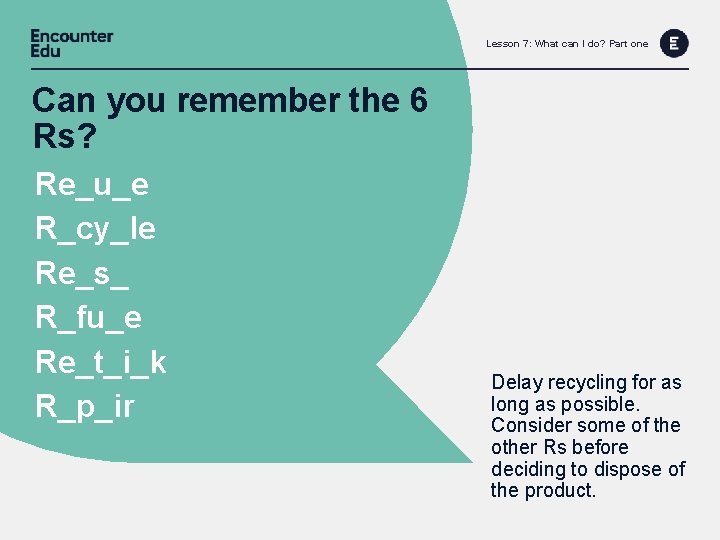 Encounter Edu

Lesson 7: What can I do? Part one

E

Can you remember the 6 Rs?

Re_u_e

R_cy_le

Re_s_

R_fu_e

Re_t_i_k

R_p_ir

Delay recycling for as long as possible. Consider some of the other Rs before deciding to dispose of the product.